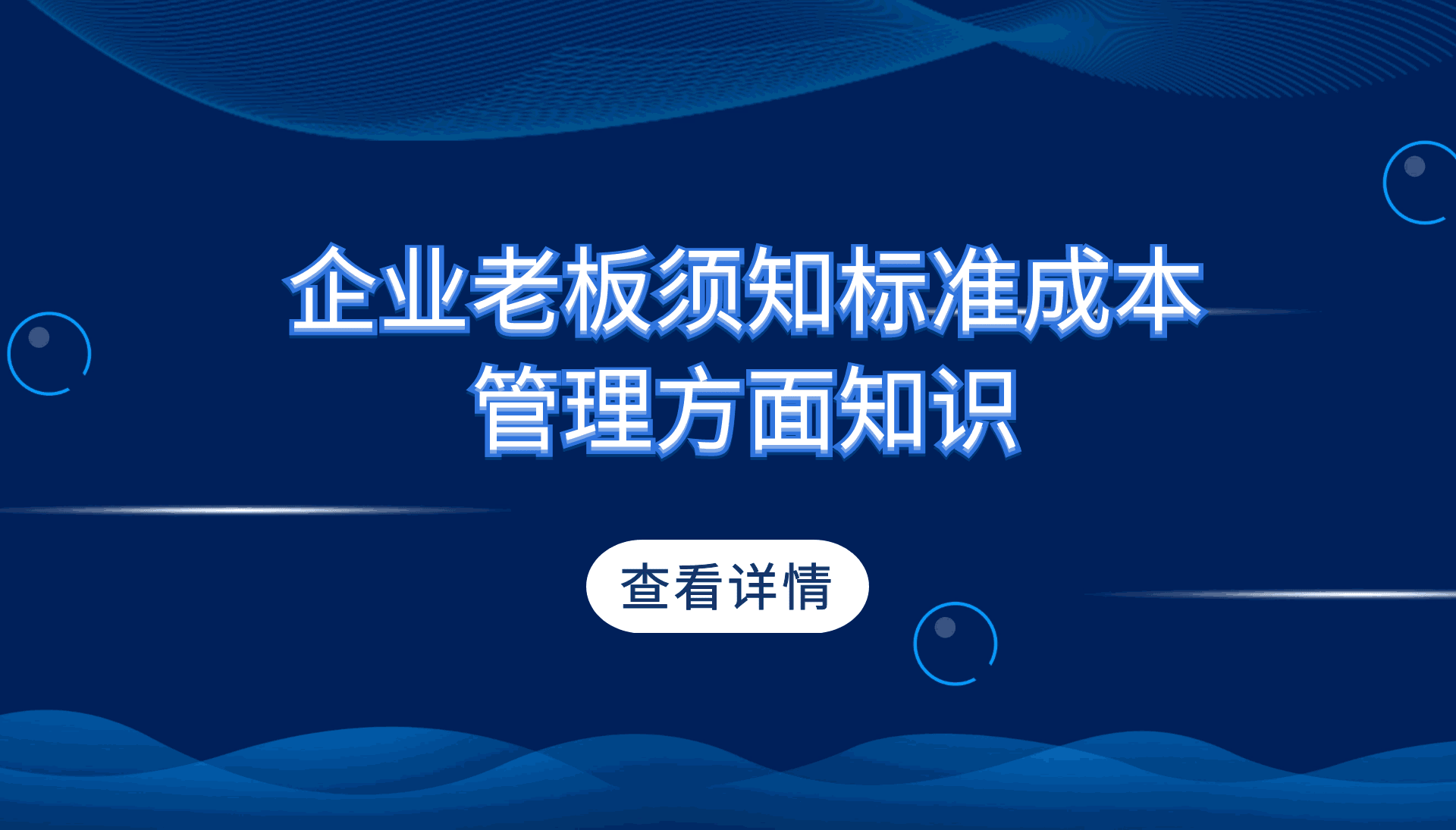 企业老板须知标准成本管理方面知识

查看详情